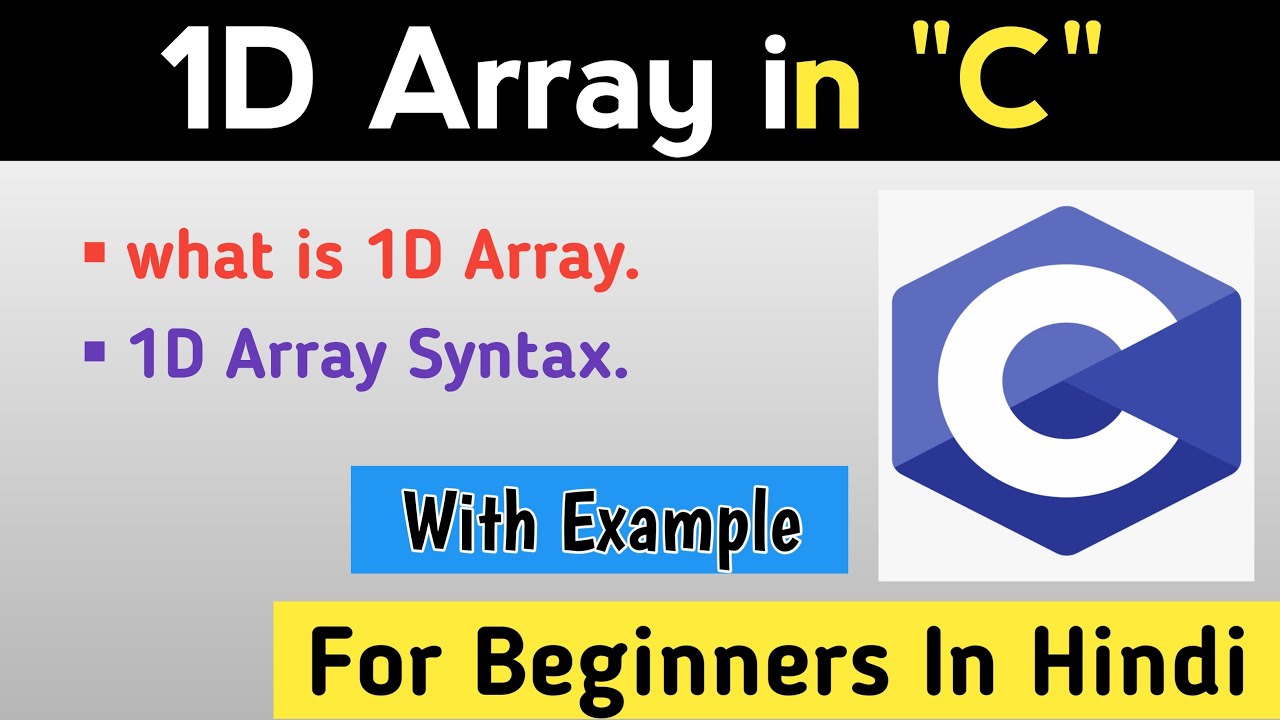 1D Array in "C"

▪ what is 1D Array.
▪ 1D Array Syntax.

C

With Example

For Beginners In Hindi